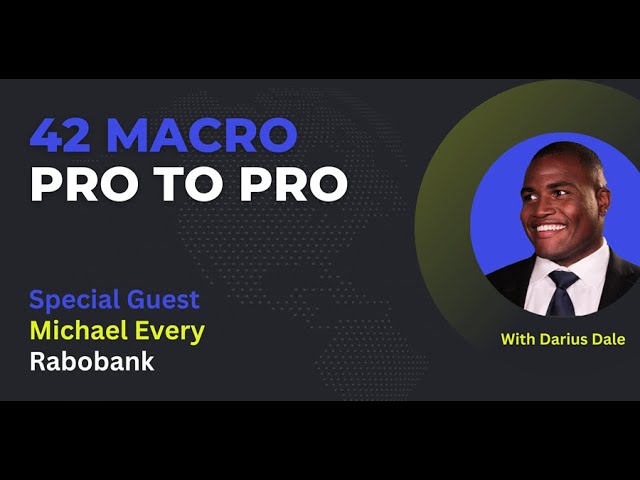 42 MACRO
PRO TO PRO

Special Guest
Michael Every
Rabobank

With Darius Dale